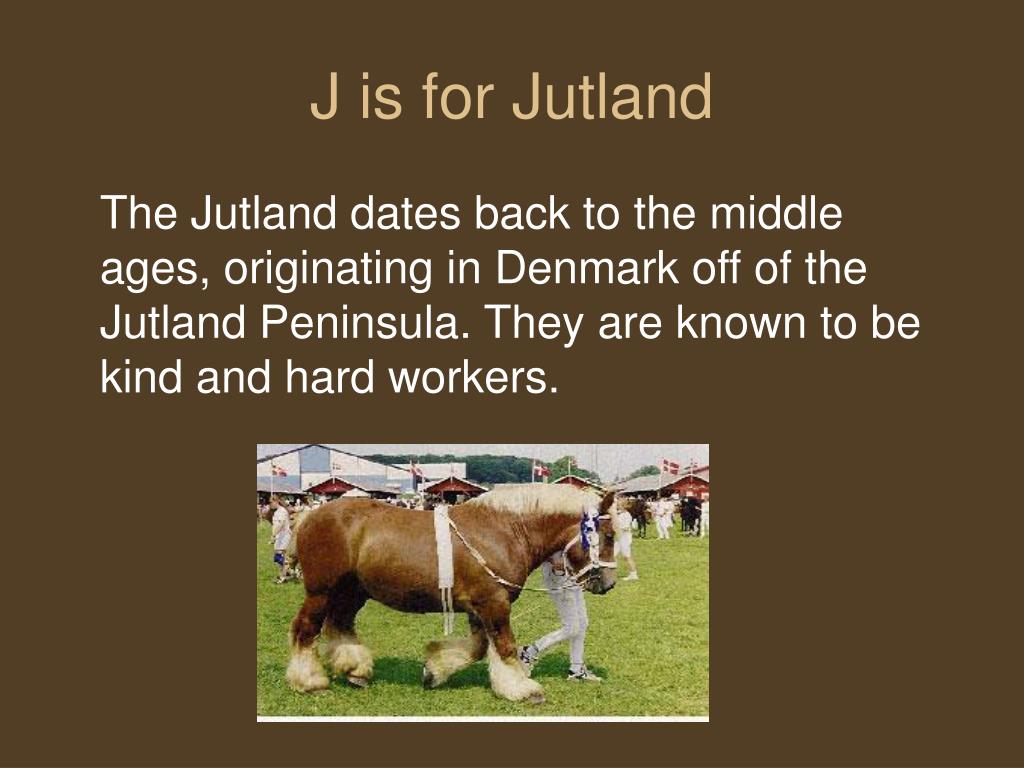 J is for Jutland

The Jutland dates back to the middle ages, originating in Denmark off of the Jutland Peninsula. They are known to be kind and hard workers.